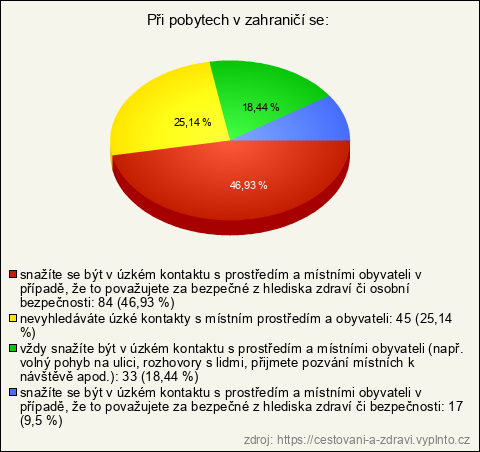 Při pobytech v zahraničí se:

18,44 %

25,14 %

46,93 %

snažíte se být v úzkém kontaktu s prostředím a místními obyvateli v případě, že to považujete za bezpečné z hlediska zdraví či osobní bezpečnosti: 84 (46,93 %)

nevyhledáváte úzké kontakty s místním prostředím a obyvateli: 45 (25,14 %)

vždy snažíte být v úzkém kontaktu s prostředím a místními obyvateli (např. volný pohyb na ulici, rozhovory s lidmi, přijmete pozvání místních k návštěvě apod.): 33 (18,44 %)

snažíte se být v úzkém kontaktu s prostředím a místními obyvateli v případě, že to považujete za bezpečné z hlediska zdraví či bezpečnosti: 17 (9,5 %)

zdroj: https://cestovani-a-zdravi.vyplnto.cz